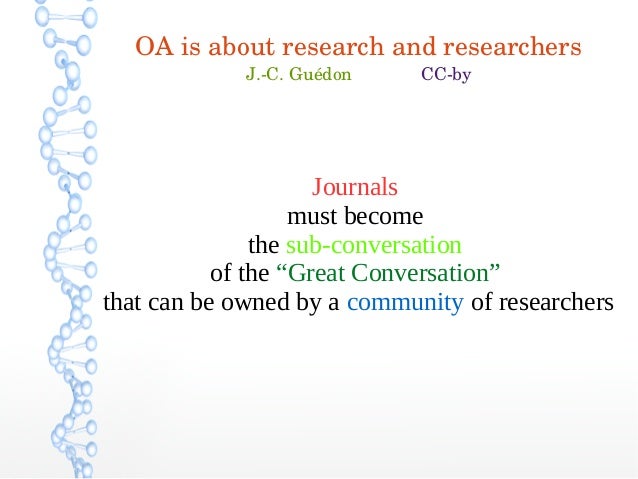 OA is about research and researchers

J.-C. Guédon CC-by

Journals
must become
the sub-conversation
of the “Great Conversation”
that can be owned by a community of researchers